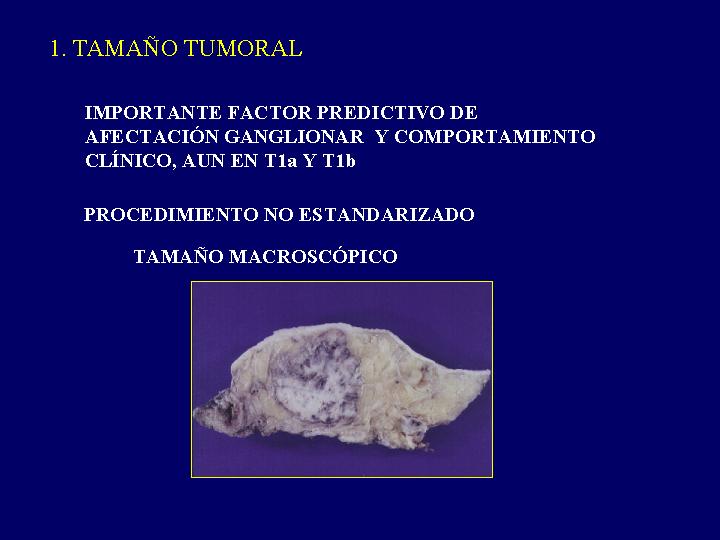 1. TAMAÑO TUMORAL

IMPORTANTE FACTOR PREDICTIVO DE AFECTACIÓN GANGLIONAR Y COMPORTAMIENTO CLÍNICO, AUN EN T1a Y T1b

PROCEDIMIENTO NO ESTANDARIZADO

TAMAÑO MACROSCÓPICO